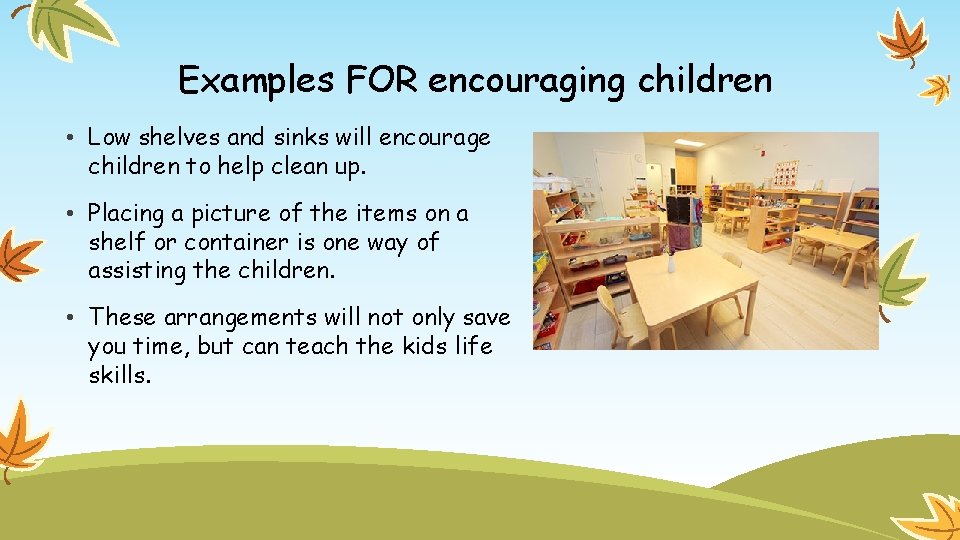 Examples FOR encouraging children

• Low shelves and sinks will encourage children to help clean up.

• Placing a picture of the items on a shelf or container is one way of assisting the children.

• These arrangements will not only save you time, but can teach the kids life skills.